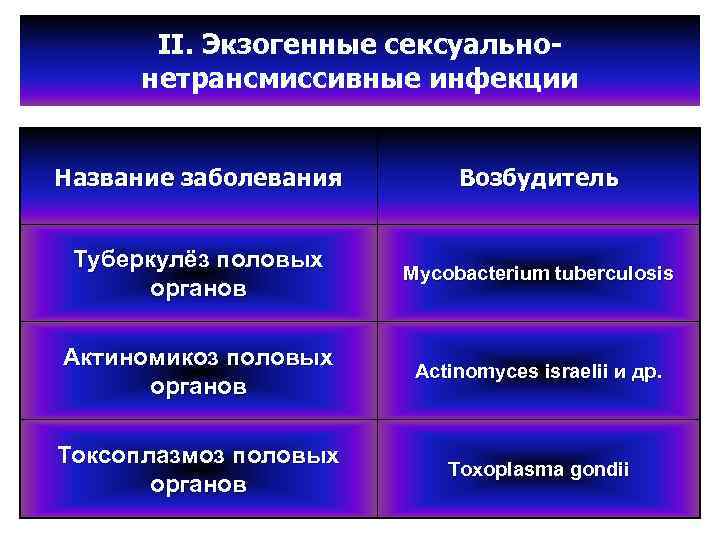 II. Экзогенные сексуально-нетрансмиссивные инфекции

| Название заболевания | Возбудитель |
|---|---|
| Туберкулёз половых органов | Mycobacterium tuberculosis |
| Актиномикоз половых органов | Actinomyces israelii и др. |
| Токсоплазмоз половых органов | Toxoplasma gondii |